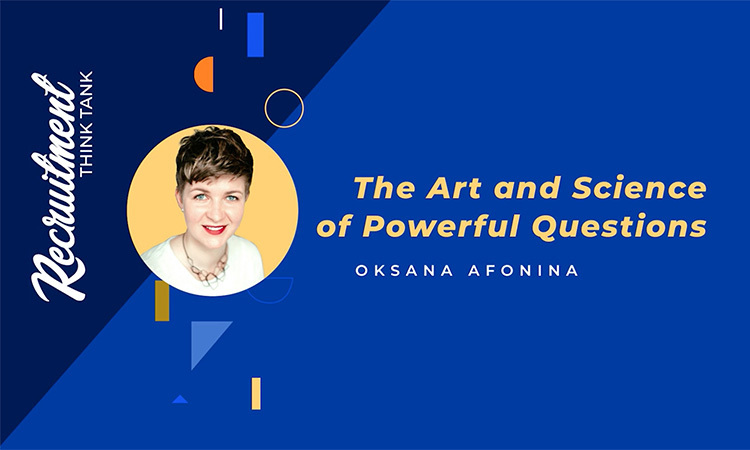 Recruitment THINK TANK

The Art and Science of Powerful Questions

OKSANA AFONINA